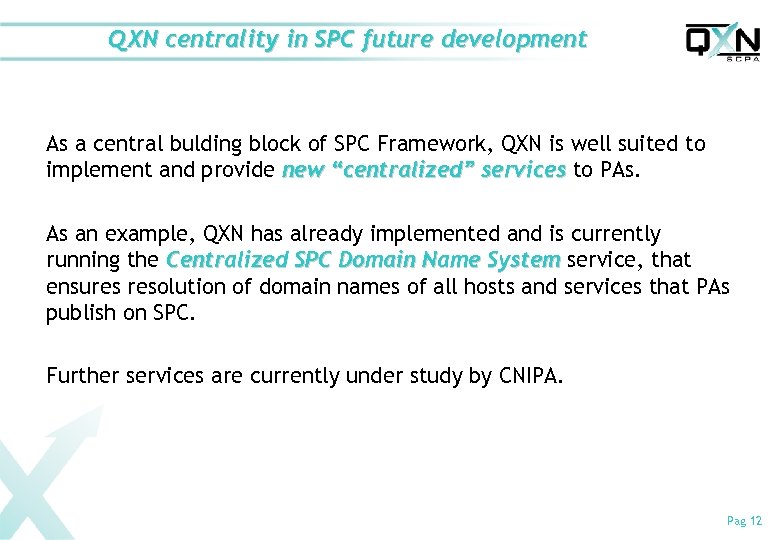 QXN centrality in SPC future development

QXN
SCPA

As a central bulding block of SPC Framework, QXN is well suited to implement and provide new “centralized” services to PAs.

As an example, QXN has already implemented and is currently running the Centralized SPC Domain Name System service, that ensures resolution of domain names of all hosts and services that PAs publish on SPC.

Further services are currently under study by CNIPA.

Pag 12